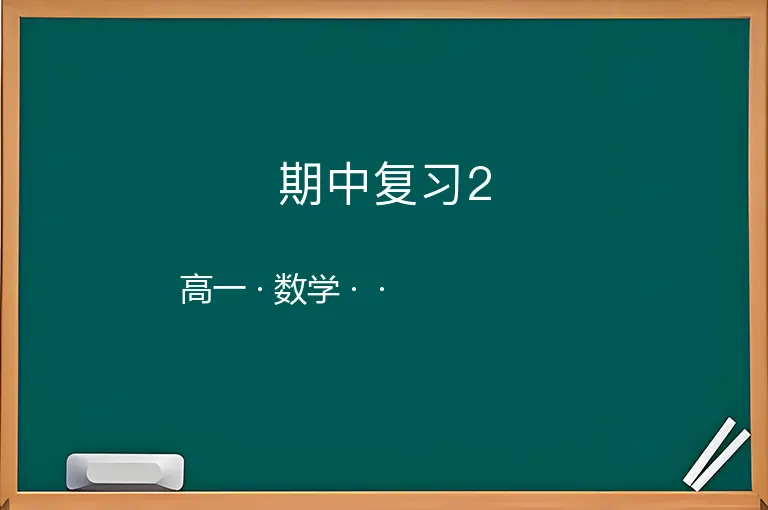 期中复习2

高一 · 数学 · ·